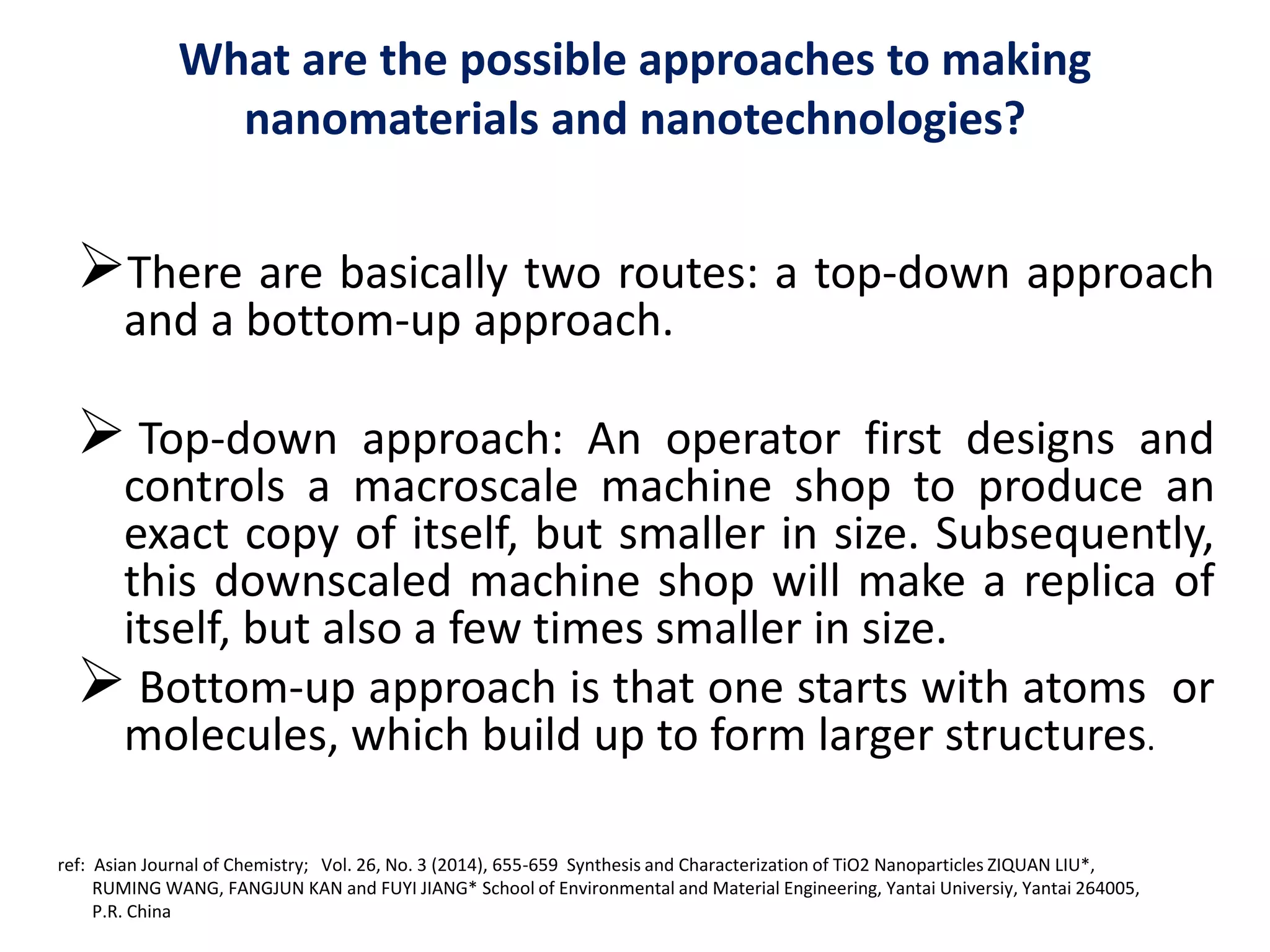 What are the possible approaches to making nanomaterials and nanotechnologies?

➢There are basically two routes: a top-down approach and a bottom-up approach.

➢ Top-down approach: An operator first designs and controls a macroscale machine shop to produce an exact copy of itself, but smaller in size. Subsequently, this downscaled machine shop will make a replica of itself, but also a few times smaller in size.

➢ Bottom-up approach is that one starts with atoms or molecules, which build up to form larger structures.

ref: Asian Journal of Chemistry; Vol. 26, No. 3 (2014), 655-659 Synthesis and Characterization of TiO2 Nanoparticles ZIQUAN LIU*, RUMING WANG, FANGJUN KAN and FUYI JIANG* School of Environmental and Material Engineering, Yantai Universiy, Yantai 264005, P.R. China